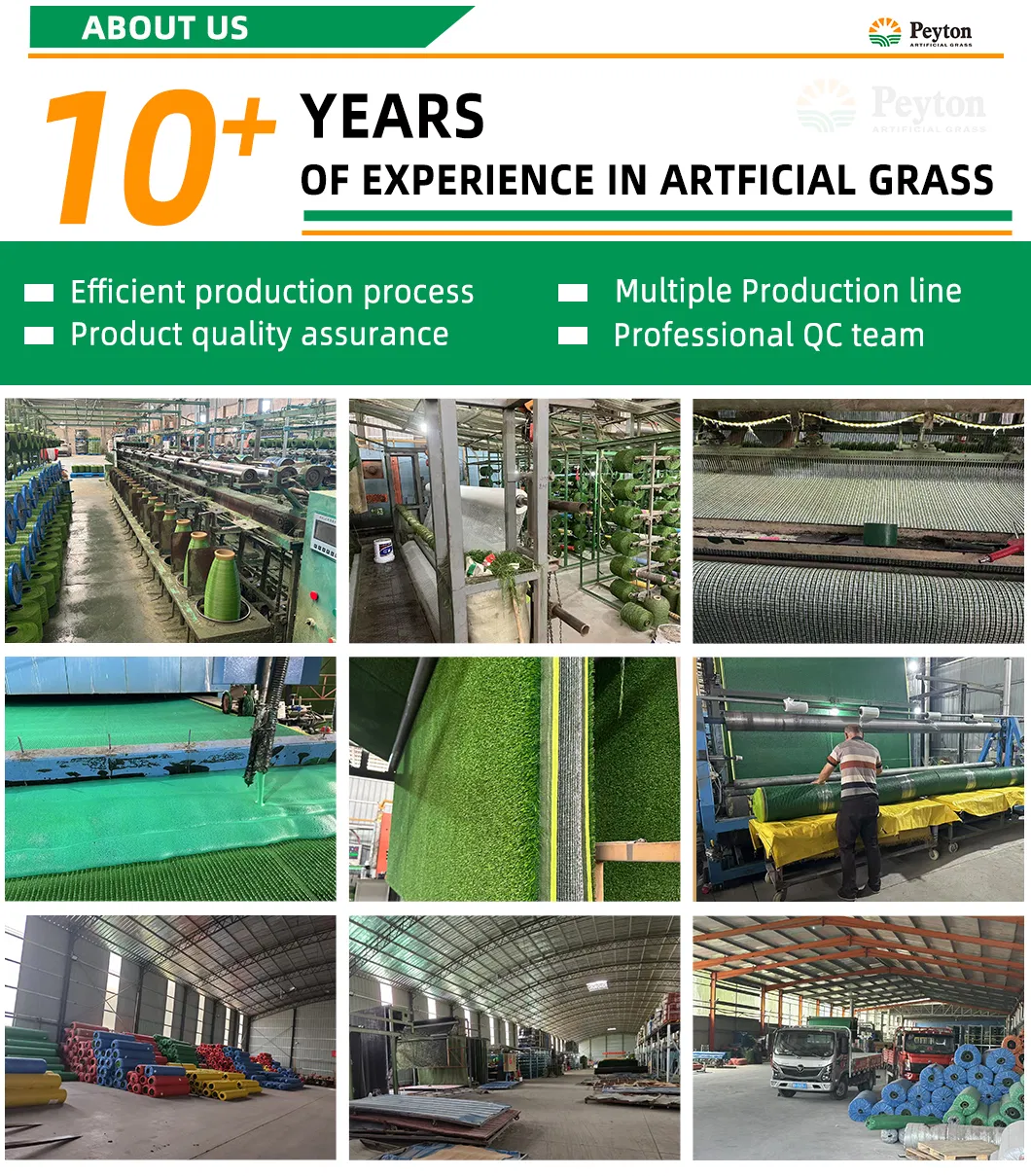 ABOUT US

Peyton ARTIFICIAL GRASS

10+ YEARS OF EXPERIENCE IN ARTFICIAL GRASS

Peyton ARTIFICIAL GRASS

Efficient production process
Product quality assurance

Multiple Production line
Professional QC team